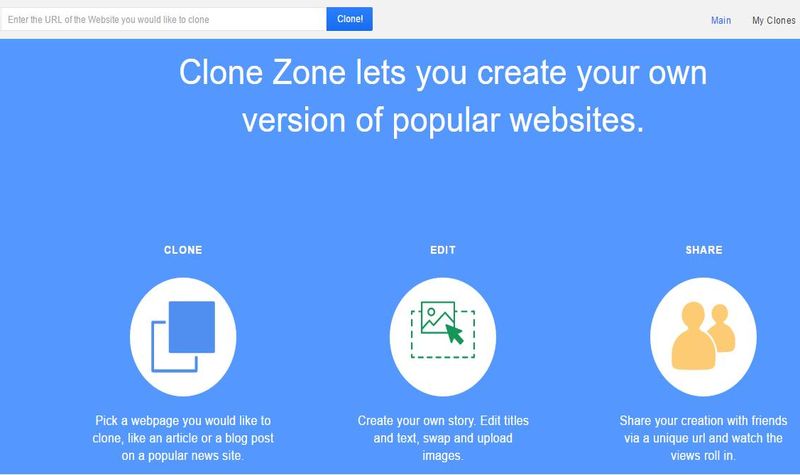 Enter the URL of the Website you would like to clone

Clone!

Main

My Clones

Clone Zone lets you create your own version of popular websites.

CLONE

Pick a webpage you would like to clone, like an article or a blog post on a popular news site.

EDIT

Create your own story. Edit titles and text, swap and upload images.

SHARE

Share your creation with friends via a unique url and watch the views roll in.